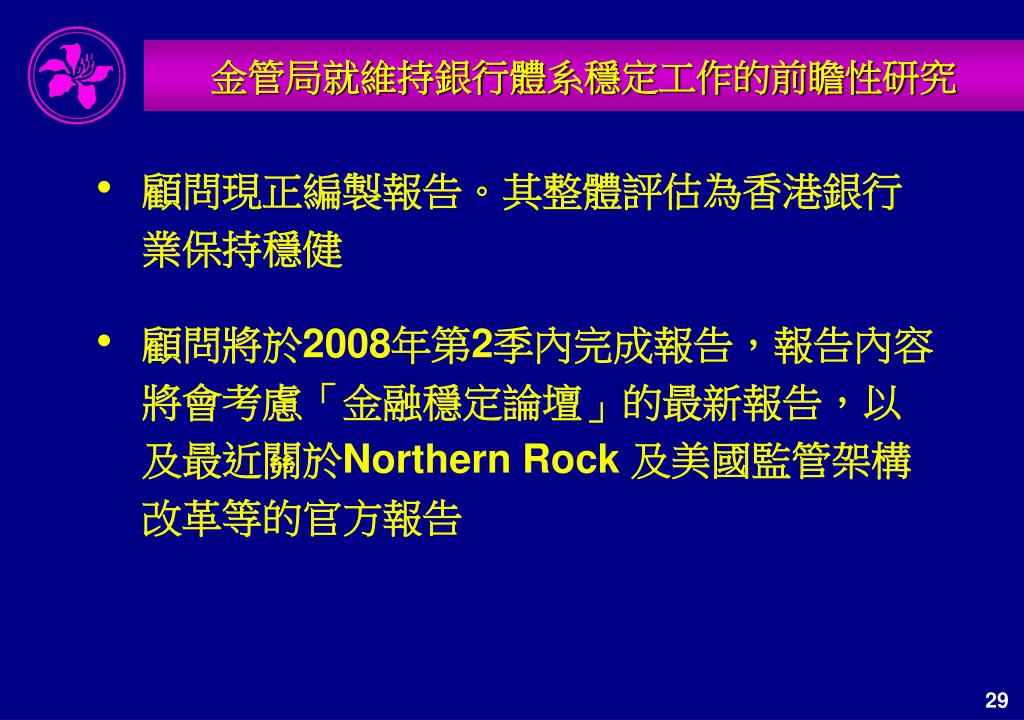 金管局就維持銀行體系穩定工作的前瞻性研究

• 顧問現正編製報告。其整體評估為香港銀行業保持穩健

• 顧問將於2008年第2季內完成報告，報告內容將會考慮「金融穩定論壇」的最新報告，以及最近關於Northern Rock 及美國監管架構改革等的官方報告

29